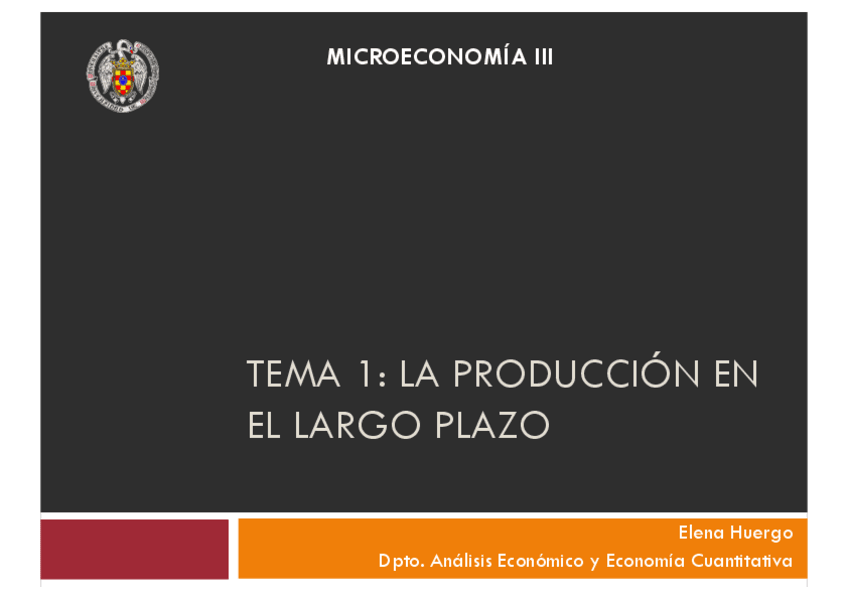 MICROECONOMÍA III

TEMA 1: LA PRODUCCIÓN EN EL LARGO PLAZO

Elena Huergo
Dpto. Análisis Económico y Economía Cuantitativa